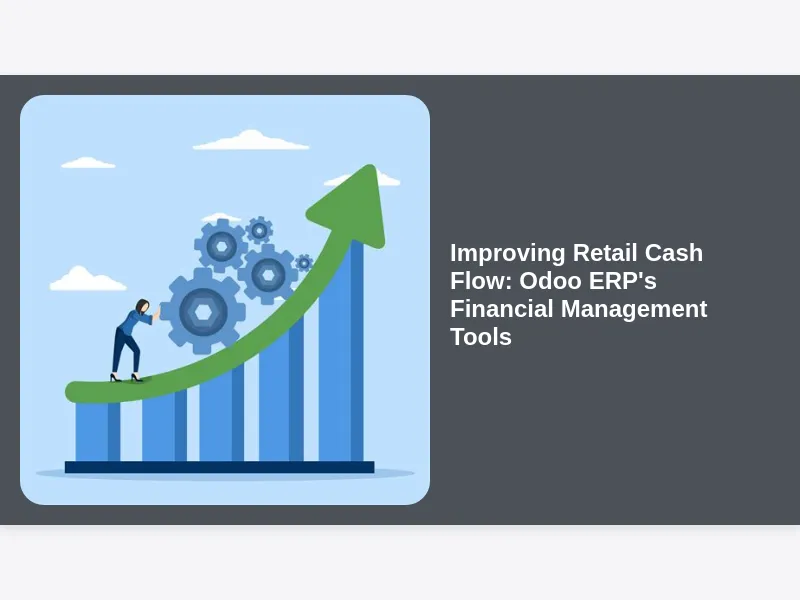 Improving Retail Cash Flow: Odoo ERP's Financial Management Tools